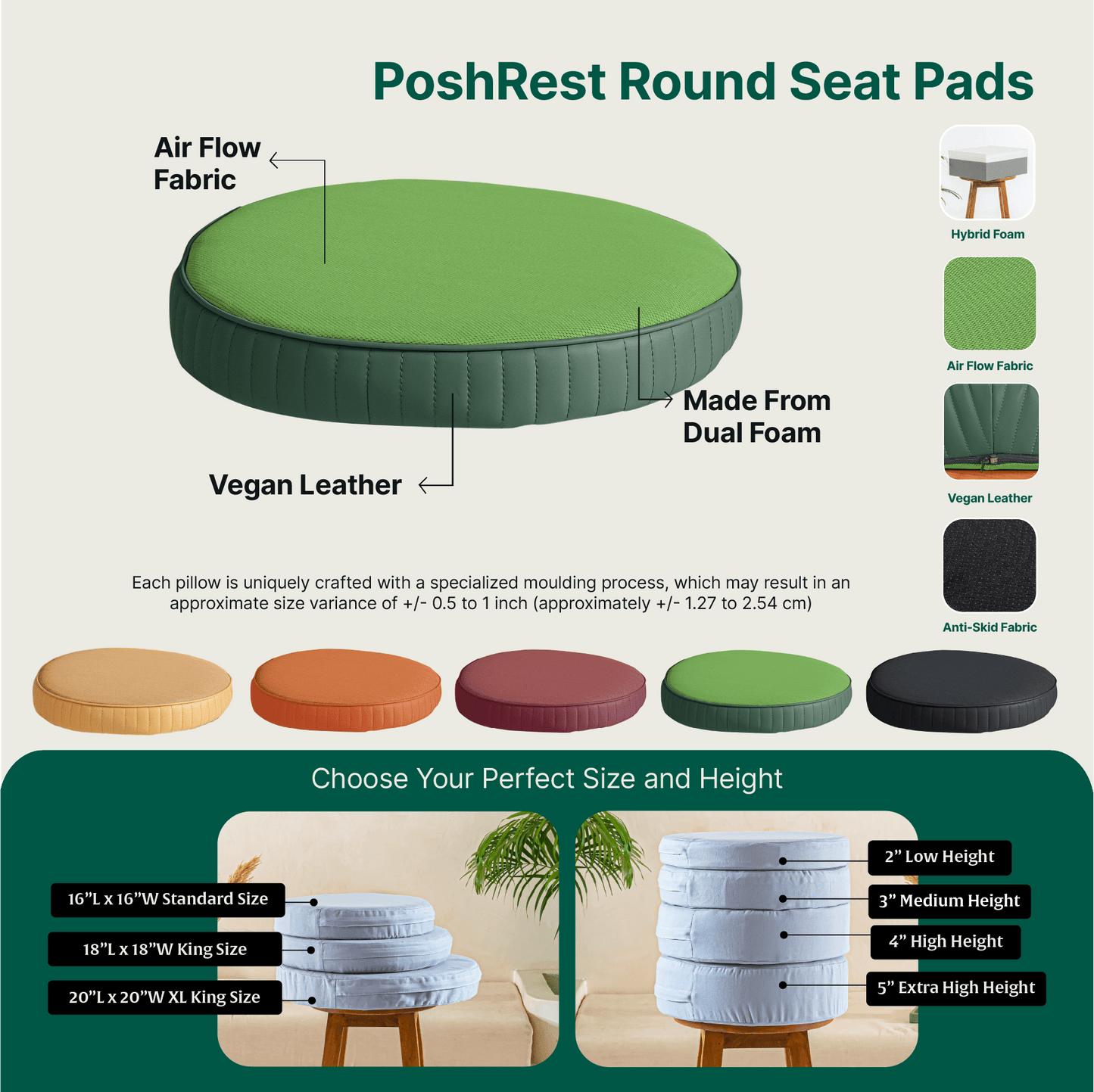 PoshRest Round Seat Pads

Air Flow Fabric

Made From Dual Foam

Vegan Leather

Hybrid Foam

Air Flow Fabric

Vegan Leather

Anti-Skid Fabric

Each pillow is uniquely crafted with a specialized moulding process, which may result in an approximate size variance of +/- 0.5 to 1 inch (approximately +/- 1.27 to 2.54 cm)

Choose Your Perfect Size and Height

16"L x 16"W Standard Size

18"L x 18"W King Size

20"L x 20"W XL King Size

2" Low Height

3" Medium Height

4" High Height

5" Extra High Height